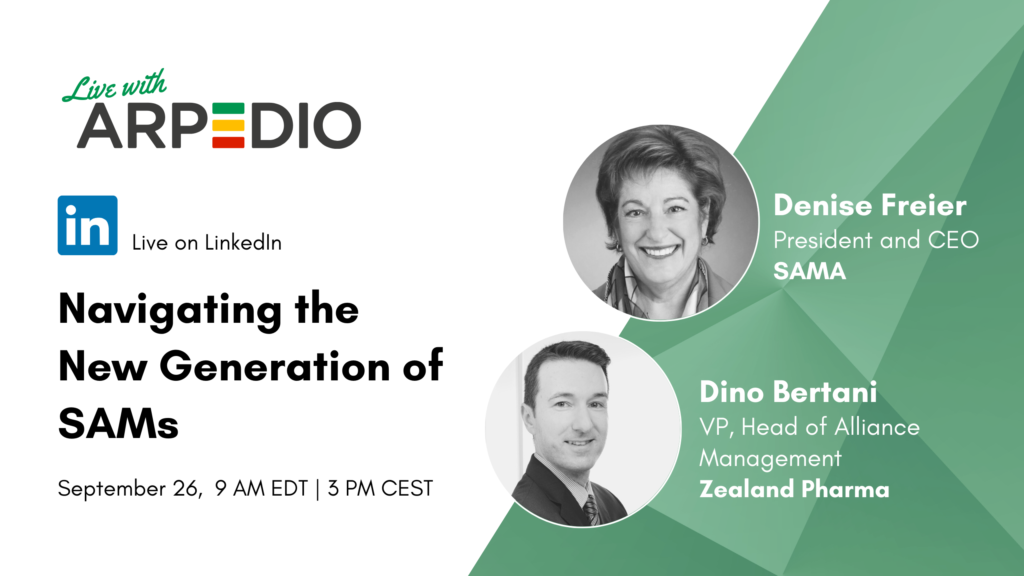 Live with
ARPEDIO

in Live on LinkedIn

Navigating the New Generation of SAMs

September 26, 9 AM EDT | 3 PM CEST

Denise Freier
President and CEO
SAMA

Dino Bertani
VP, Head of Alliance Management
Zealand Pharma